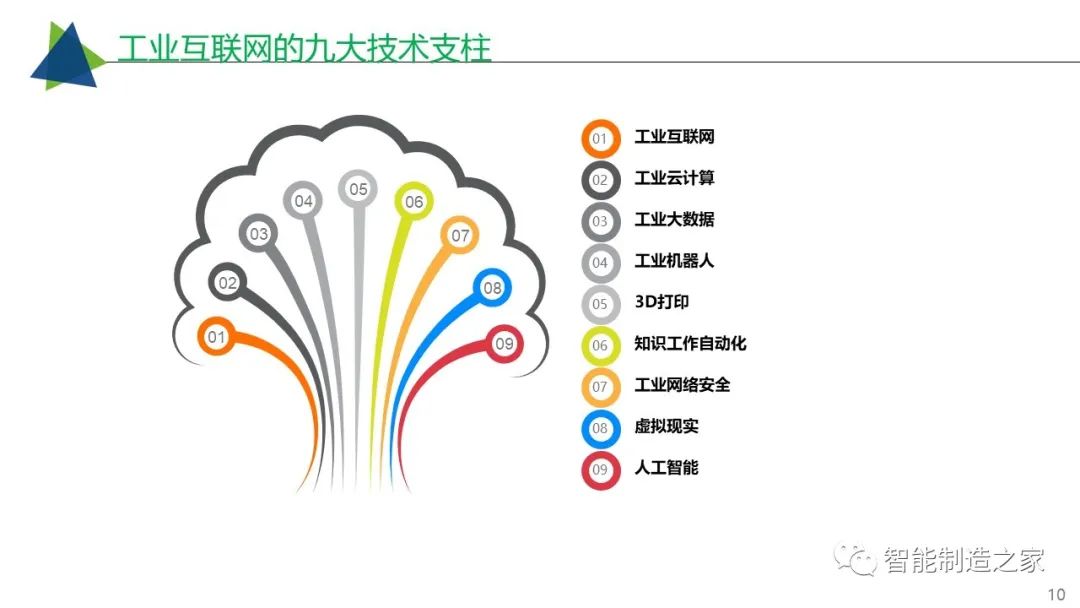 工业互联网的九大技术支柱

01 02 03 04 05 06 07 08 09

01 工业互联网
02 工业云计算
03 工业大数据
04 工业机器人
05 3D打印
06 知识工作自动化
07 工业网络安全
08 虚拟现实
09 人工智能

智能制造之家

10